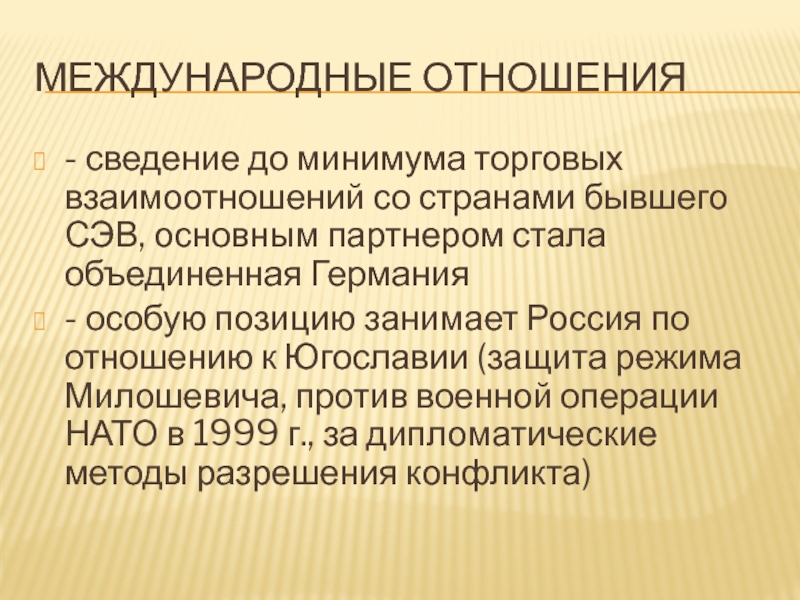 МЕЖДУНАРОДНЫЕ ОТНОШЕНИЯ

- сведение до минимума торговых взаимоотношений со странами бывшего СЭВ, основным партнером стала объединенная Германия

- особую позицию занимает Россия по отношению к Югославии (защита режима Милошевича, против военной операции НАТО в 1999 г., за дипломатические методы разрешения конфликта)